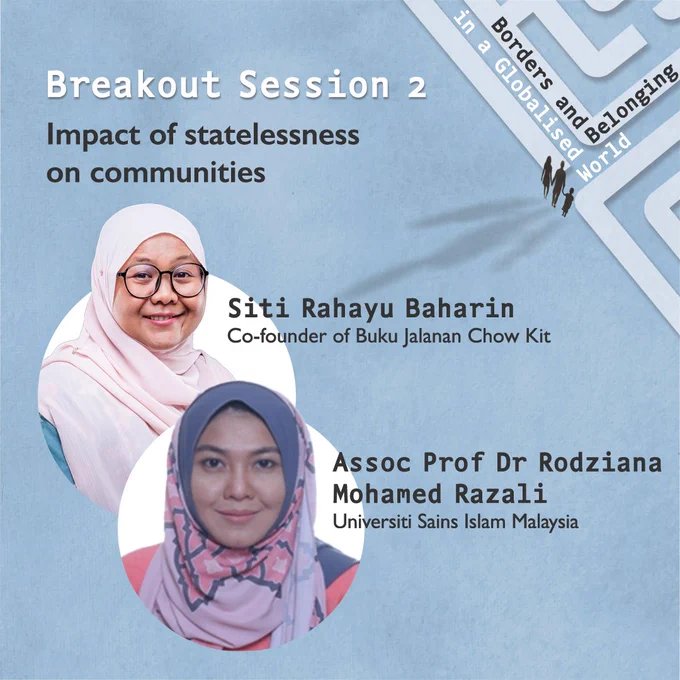 Breakout Session 2
Impact of statelessness on communities

Borders and Belonging in a Globalised World

Siti Rahayu Baharin
Co-founder of Buku Jalanan Chow Kit

Assoc Prof Dr Rodziana Mohamed Razali
Universiti Sains Islam Malaysia